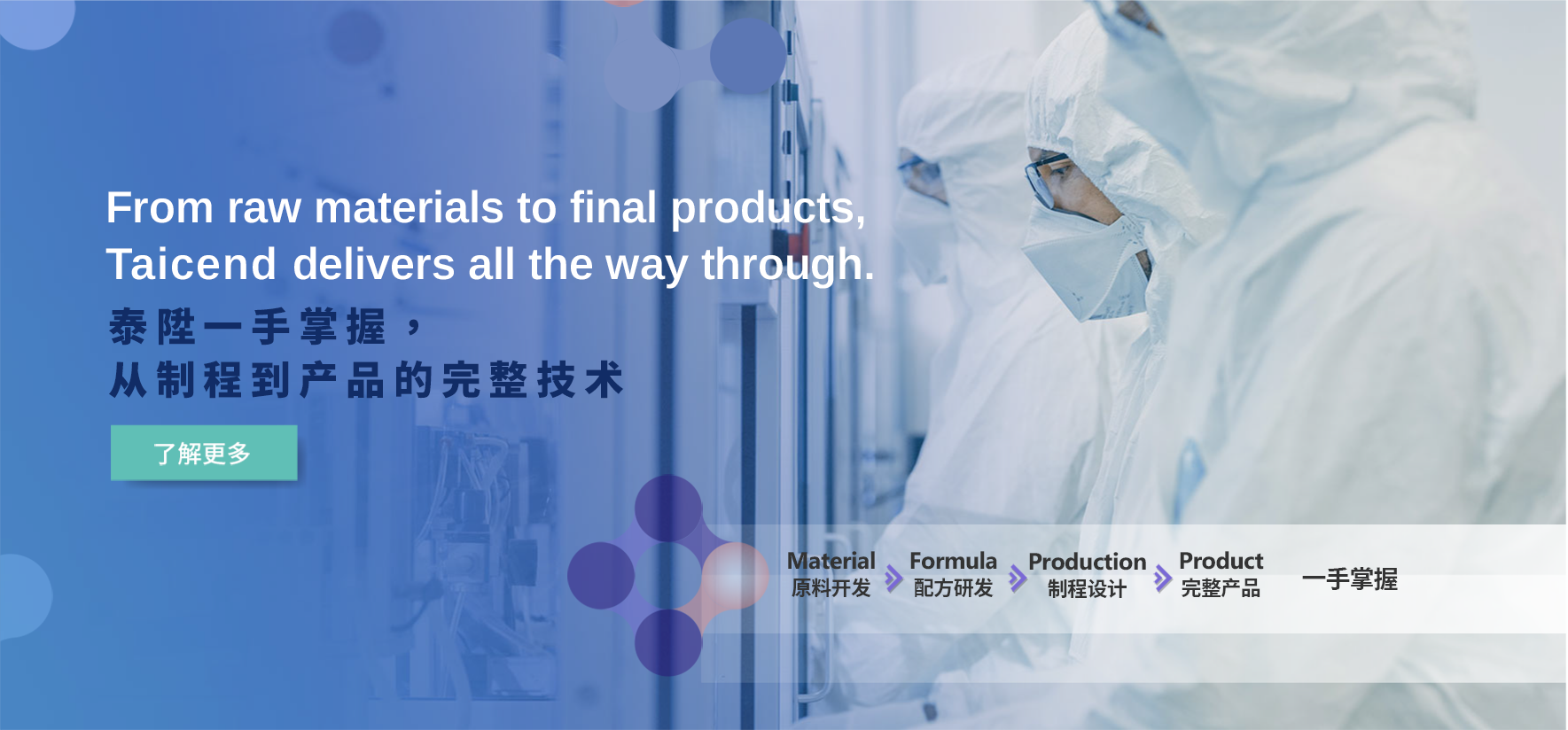 From raw materials to final products,
Taicend delivers all the way through.

泰陞一手掌握，
从制程到产品的完整技术

了解更多

Material
原料开发

Formula
配方研发

Production
制程设计

Product
完整产品

一手掌握